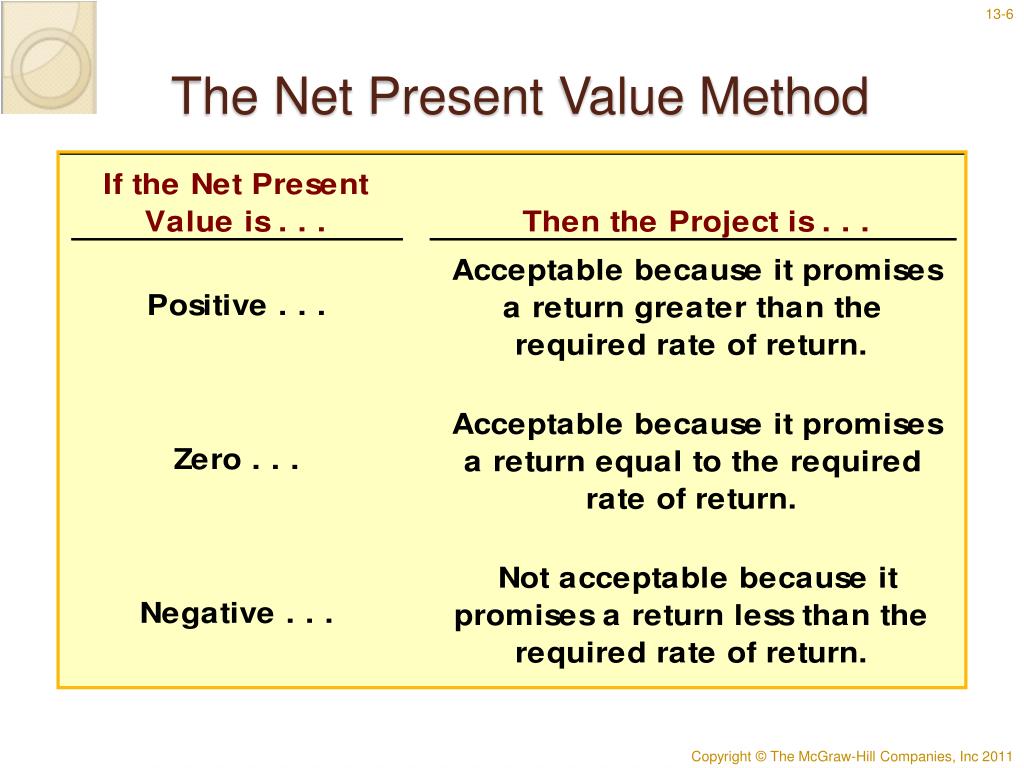 13-6

The Net Present Value Method

| If the Net Present Value is . . . | Then the Project is . . . |
|---|---|
| Positive . . . | Acceptable because it promises a return greater than the required rate of return. |
| Zero . . . | Acceptable because it promises a return equal to the required rate of return. |
| Negative . . . | Not acceptable because it promises a return less than the required rate of return. |

Copyright © The McGraw-Hill Companies, Inc 2011